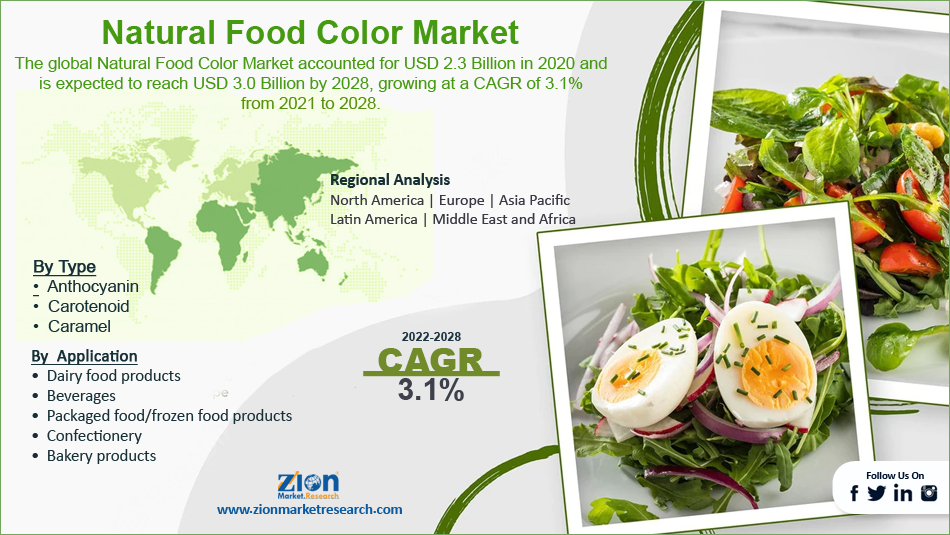 Natural Food Color Market

The global Natural Food Color Market accounted for USD 2.3 Billion in 2020 and is expected to reach USD 3.0 Billion by 2028, growing at a CAGR of 3.1% from 2021 to 2028.

Regional Analysis
North America | Europe | Asia Pacific
Latin America | Middle East and Africa

By Type
• Anthocyanin
• Carotenoid
• Caramel

By Application
• Dairy food products
• Beverages
• Packaged food/frozen food products
• Confectionery
• Bakery products

2022-2028
CAGR
3.1%

Zion Market.Research
www.zionmarketresearch.com

Follow Us On